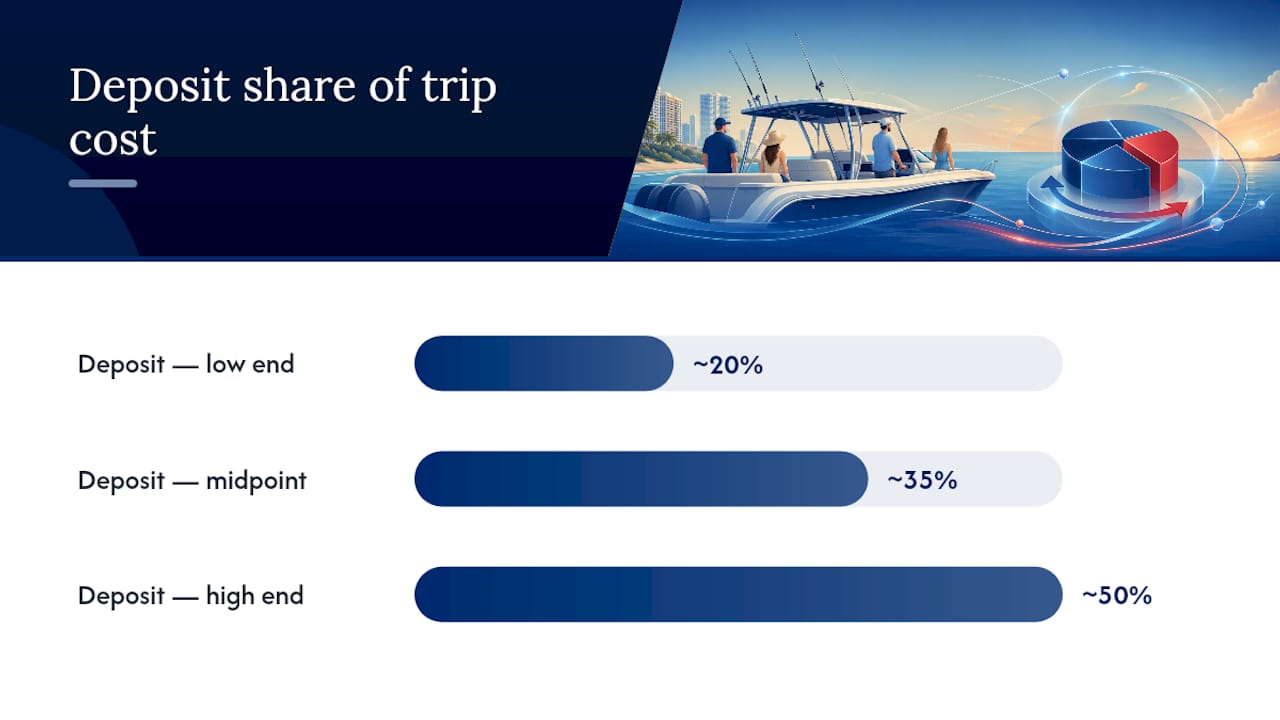 Deposit share of trip cost

Deposit — low end ~20%

Deposit — midpoint ~35%

Deposit — high end ~50%